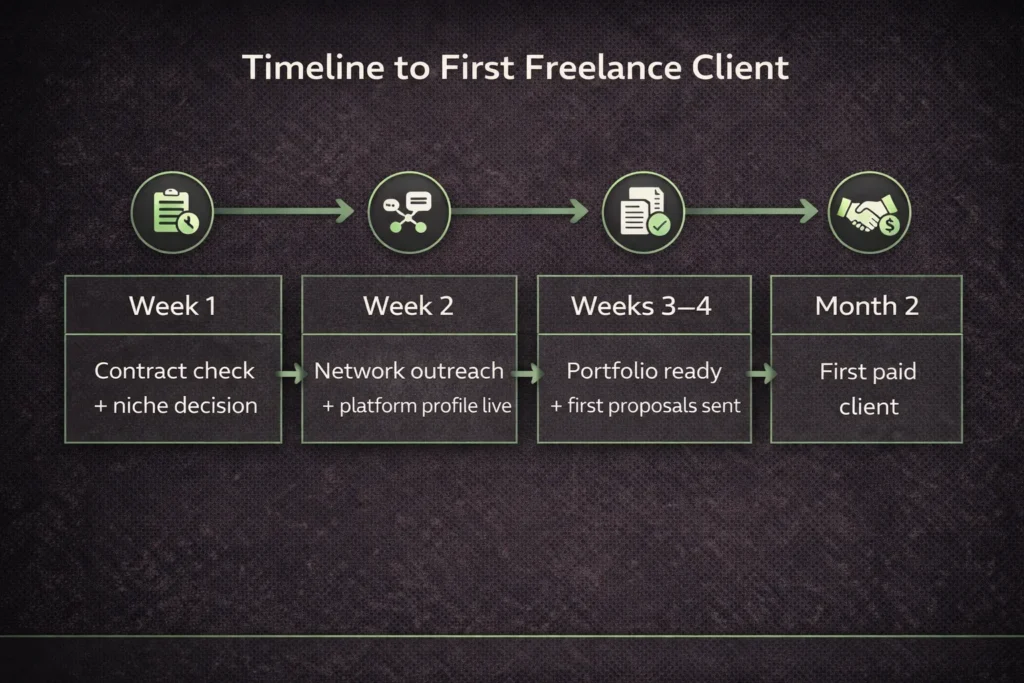 Timeline to First Freelance Client

Week 1

Contract check + niche decision

Week 2

Network outreach + platform profile live

Weeks 3–4

Portfolio ready + first proposals sent

Month 2

First paid client